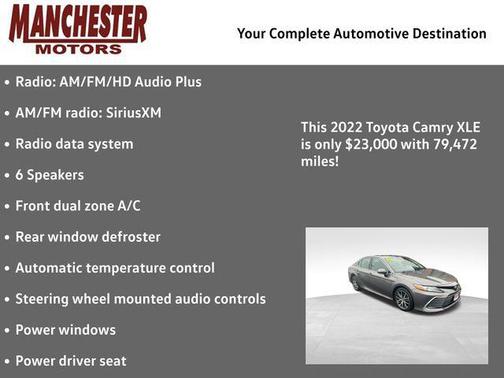 MANCHESTER
MOTORS

Your Complete Automotive Destination

• Radio: AM/FM/HD Audio Plus
• AM/FM radio: SiriusXM
• Radio data system
• 6 Speakers
• Front dual zone A/C
• Rear window defroster
• Automatic temperature control
• Steering wheel mounted audio controls
• Power windows
• Power driver seat

This 2022 Toyota Camry XLE is only $23,000 with 79,472 miles!